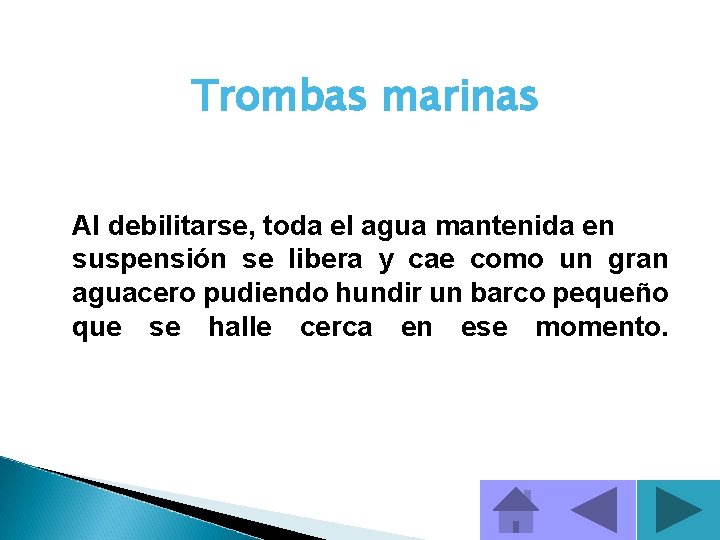 Trombas marinas

Al debilitarse, toda el agua mantenida en suspensión se libera y cae como un gran aguacero pudiendo hundir un barco pequeño que se halle cerca en ese momento.